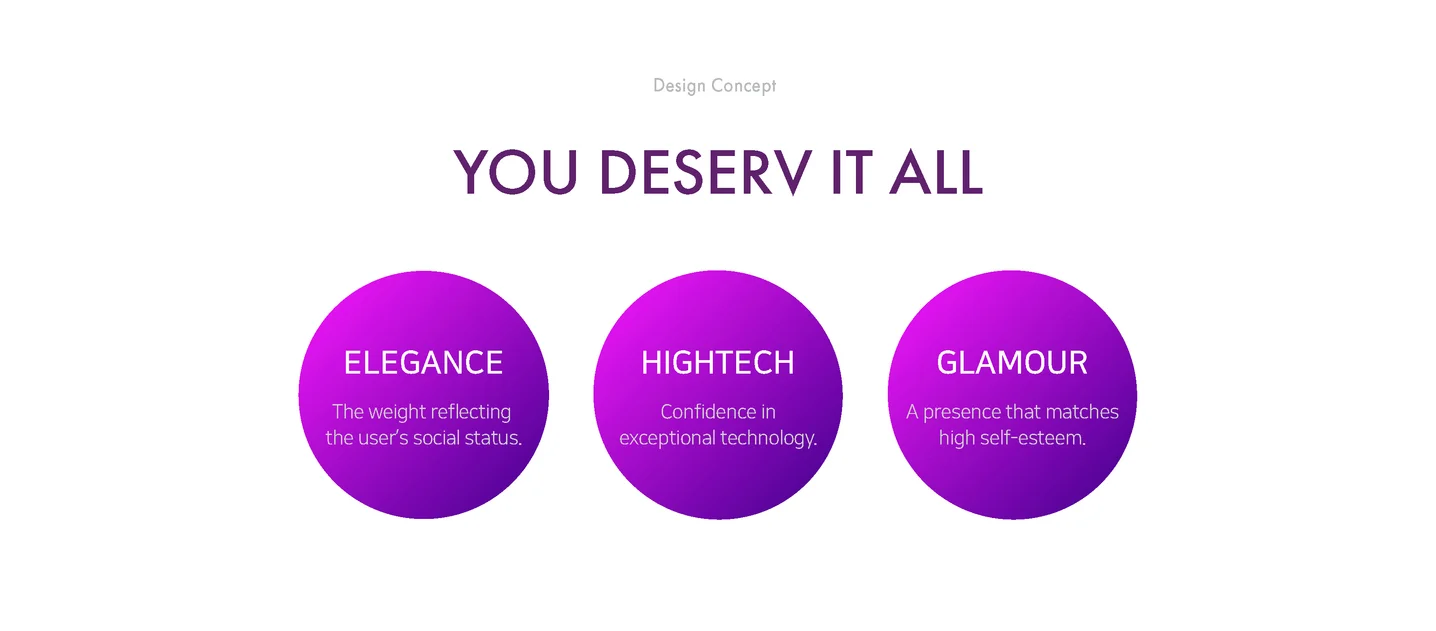 Design Concept

YOU DESERV IT ALL

ELEGANCE

The weight reflecting the user's social status.

HIGHTECH

Confidence in exceptional technology.

GLAMOUR

A presence that matches high self-esteem.